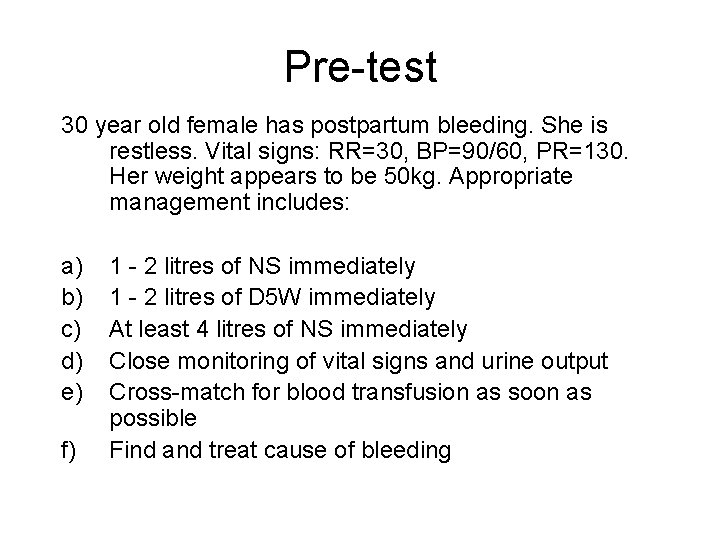 Pre-test

30 year old female has postpartum bleeding. She is restless. Vital signs: RR=30, BP=90/60, PR=130. Her weight appears to be 50kg. Appropriate management includes:

a) 1 - 2 litres of NS immediately
b) 1 - 2 litres of D5W immediately
c) At least 4 litres of NS immediately
d) Close monitoring of vital signs and urine output
e) Cross-match for blood transfusion as soon as possible
f) Find and treat cause of bleeding